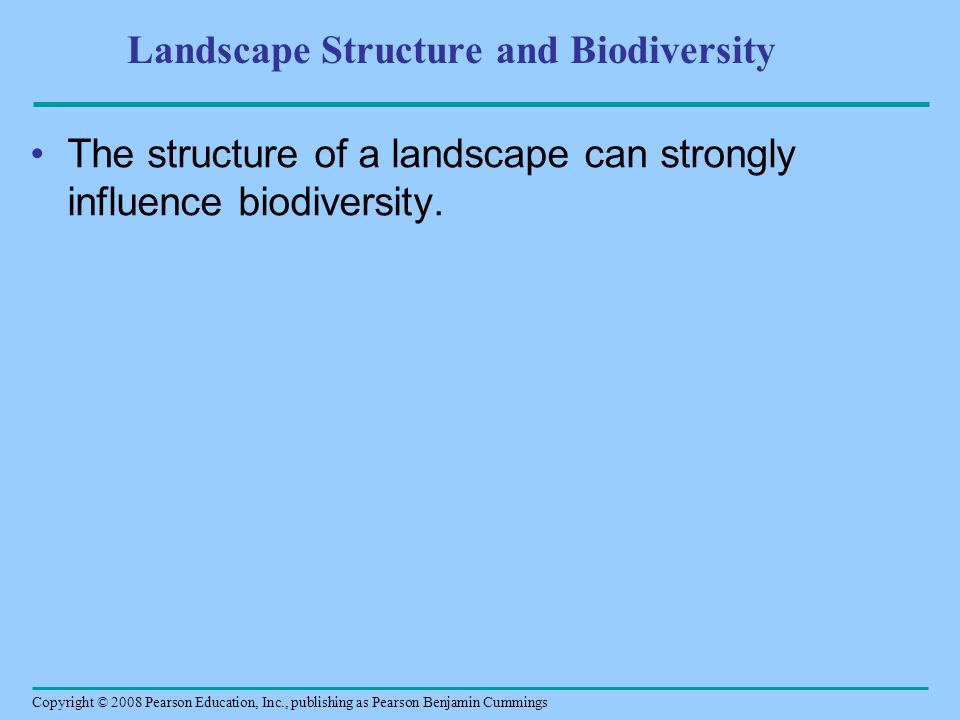 Landscape Structure and Biodiversity

• The structure of a landscape can strongly influence biodiversity.

Copyright © 2008 Pearson Education, Inc., publishing as Pearson Benjamin Cummings